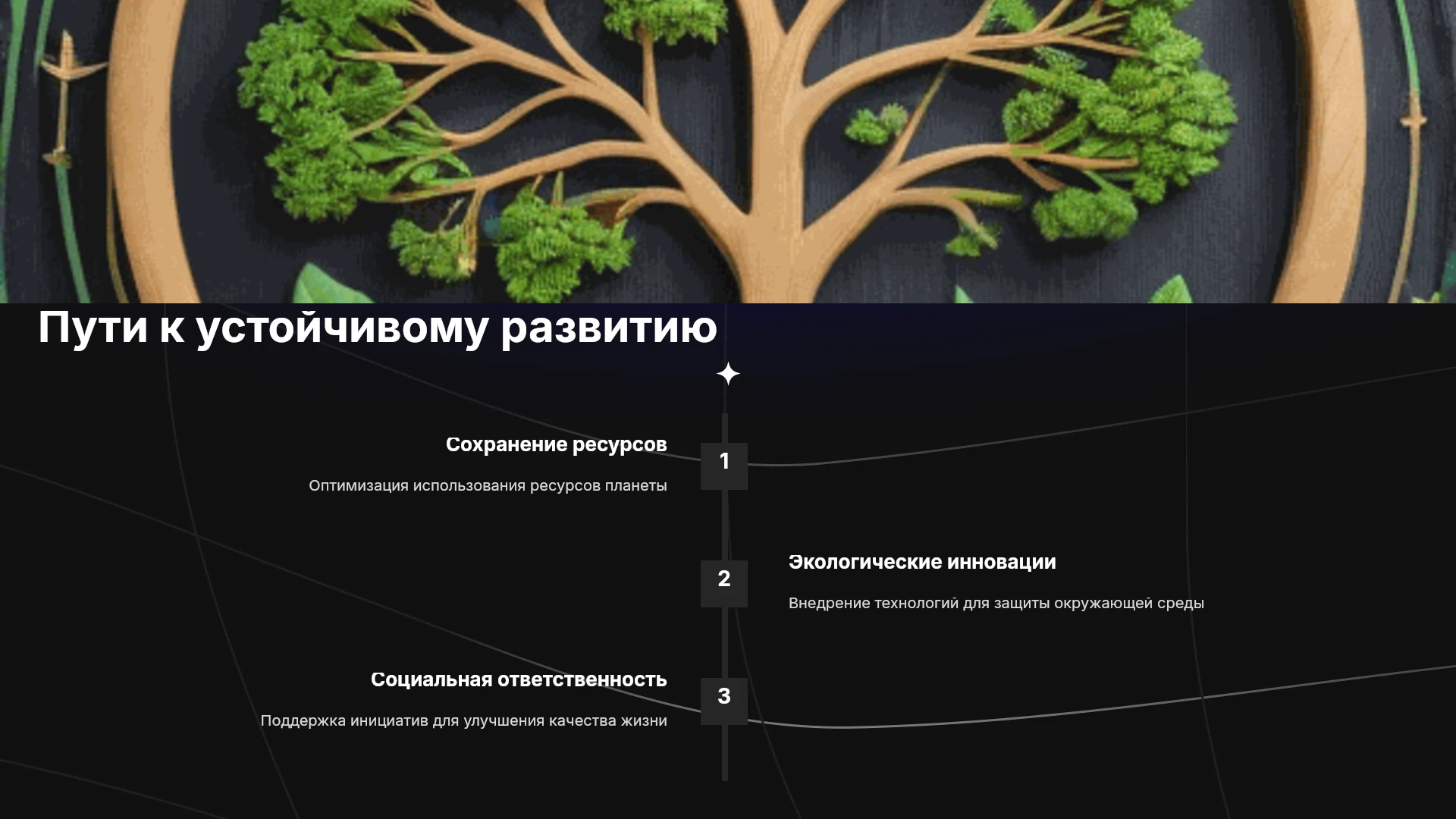 Пути к устойчивому развитию

Сохранение ресурсов

Оптимизация использования ресурсов планеты

1

2

Экологические инновации

Внедрение технологий для защиты окружающей среды

Социальная ответственность

Поддержка инициатив для улучшения качества жизни

3